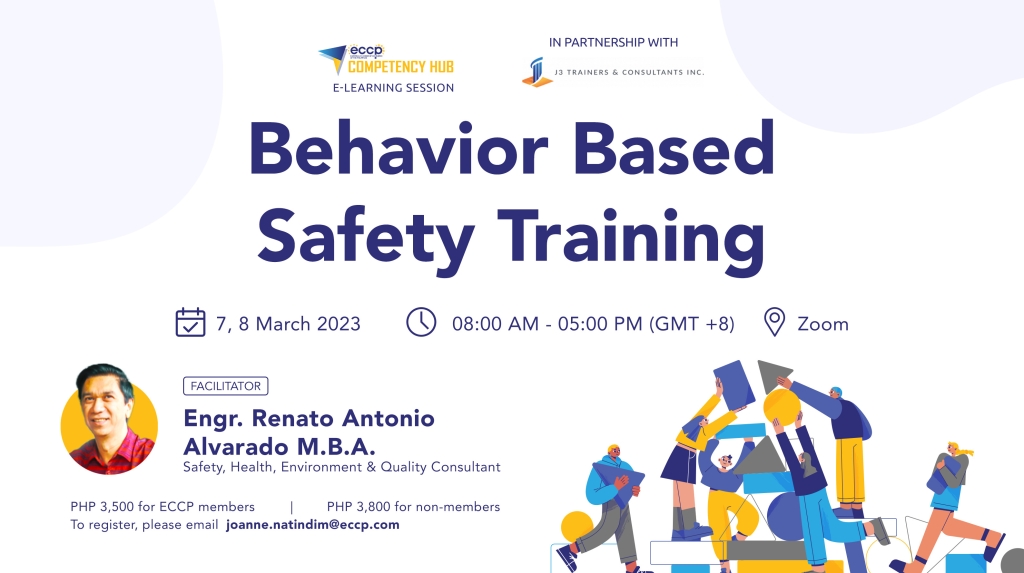 eccp
COMPETENCY HUB
E-LEARNING SESSION

IN PARTNERSHIP WITH
J3 TRAINERS & CONSULTANTS INC.

Behavior Based Safety Training

7, 8 March 2023
08:00 AM - 05:00 PM (GMT +8)
Zoom

FACILITATOR
Engr. Renato Antonio Alvarado M.B.A.
Safety, Health, Environment & Quality Consultant

PHP 3,500 for ECCP members | PHP 3,800 for non-members
To register, please email joanne.natindim@eccp.com